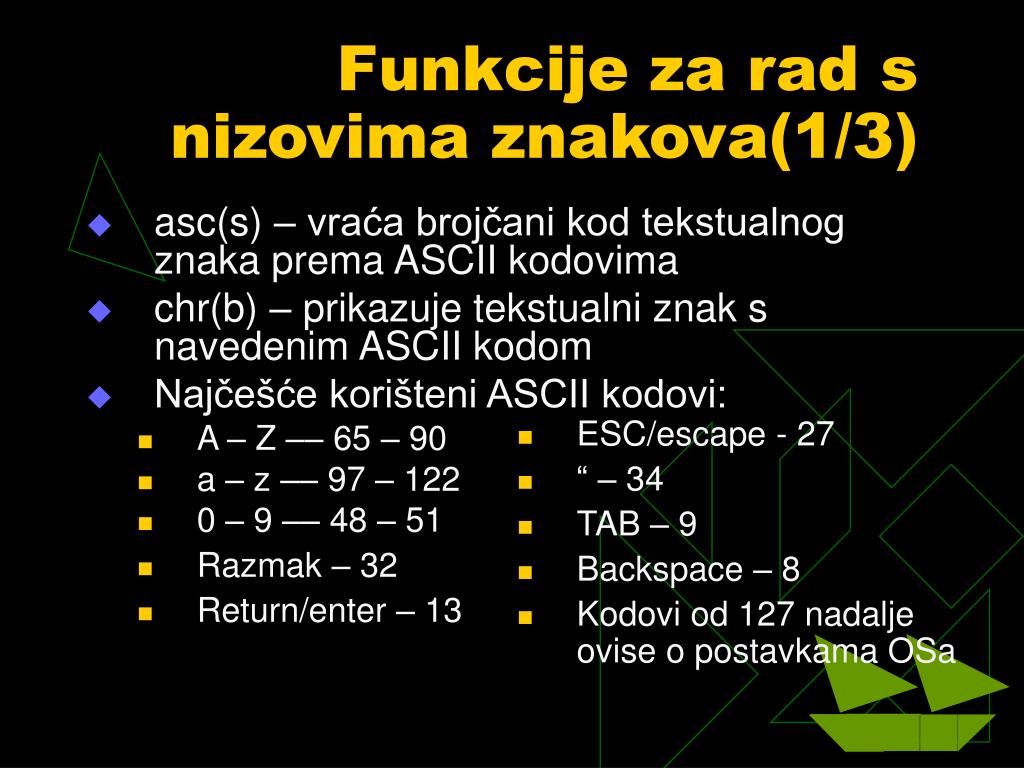 Funkcije za rad s nizovima znakova(1/3)

asc(s) – vraća brojčani kod tekstualnog znaka prema ASCII kodovima

chr(b) – prikazuje tekstualni znak s navedenim ASCII kodom

Najčešće korišteni ASCII kodovi:

A – Z –– 65 – 90

a – z –– 97 – 122

0 – 9 –– 48 – 51

Razmak – 32

Return/enter – 13

ESC/escape - 27

“ – 34

TAB – 9

Backspace – 8

Kodovi od 127 nadalje ovise o postavkama OSa